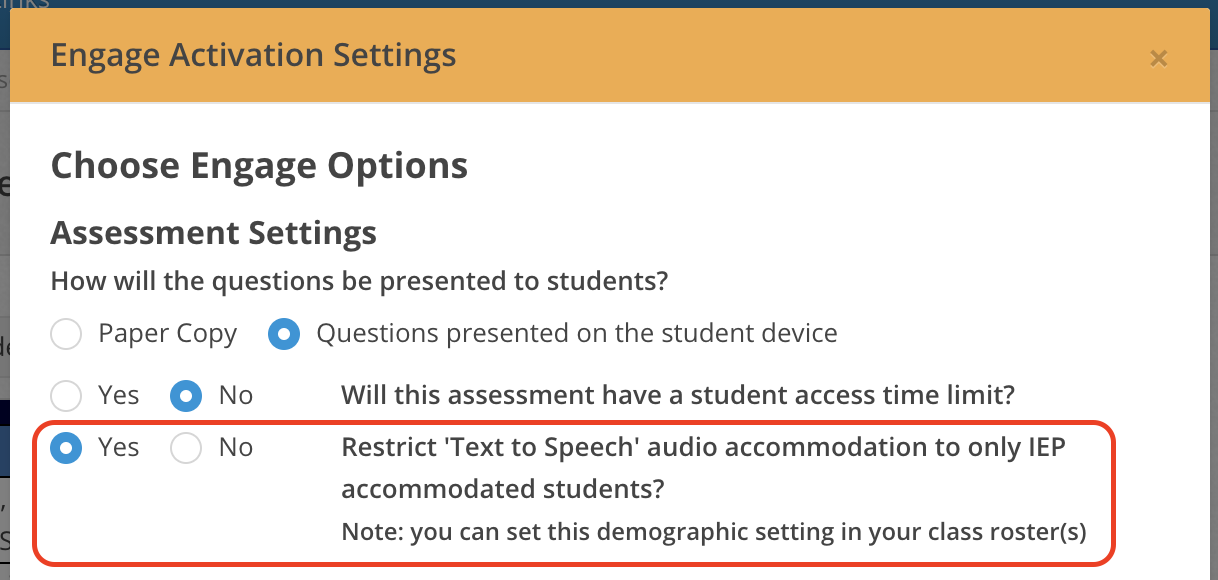 Engage Activation Settings
×

Choose Engage Options

Assessment Settings

How will the questions be presented to students?

Paper Copy   Questions presented on the student device

Yes   No   Will this assessment have a student access time limit?

Yes   No   Restrict 'Text to Speech' audio accommodation to only IEP accommodated students?

Note: you can set this demographic setting in your class roster(s)